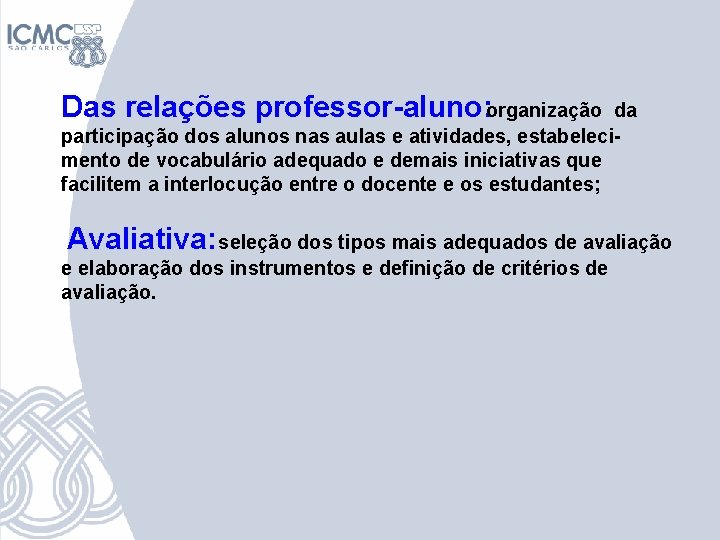 ICMC USP
SÃO CARLOS

Das relações professor-aluno: organização da participação dos alunos nas aulas e atividades, estabelecimento de vocabulário adequado e demais iniciativas que facilitem a interlocução entre o docente e os estudantes;

Avaliativa: seleção dos tipos mais adequados de avaliação e elaboração dos instrumentos e definição de critérios de avaliação.